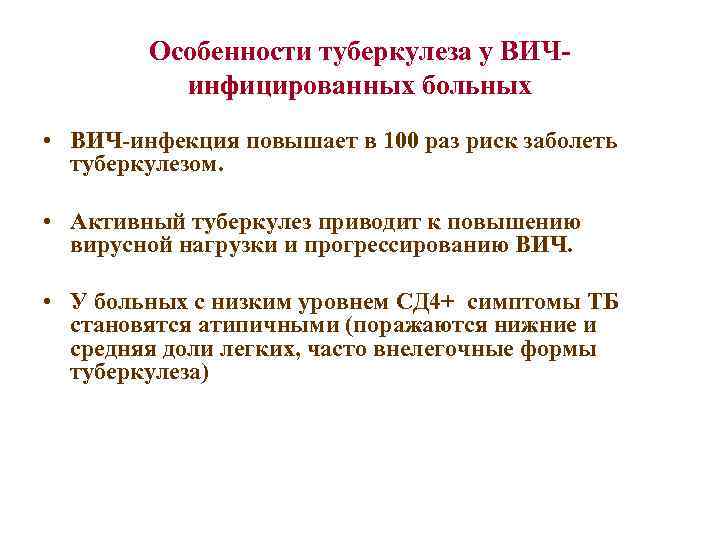 Особенности туберкулеза у ВИЧ-инфицированных больных

• ВИЧ-инфекция повышает в 100 раз риск заболеть туберкулезом.

• Активный туберкулез приводит к повышению вирусной нагрузки и прогрессированию ВИЧ.

• У больных с низким уровнем СД4+ симптомы ТБ становятся атипичными (поражаются нижние и средняя доли легких, часто внелегочные формы туберкулеза)